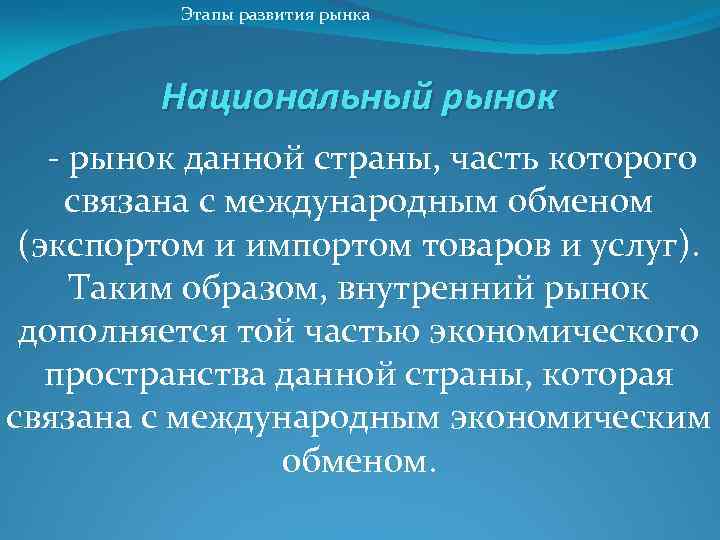 Этапы развития рынка

Национальный рынок

- рынок данной страны, часть которого связана с международным обменом (экспортом и импортом товаров и услуг). Таким образом, внутренний рынок дополняется той частью экономического пространства данной страны, которая связана с международным экономическим обменом.